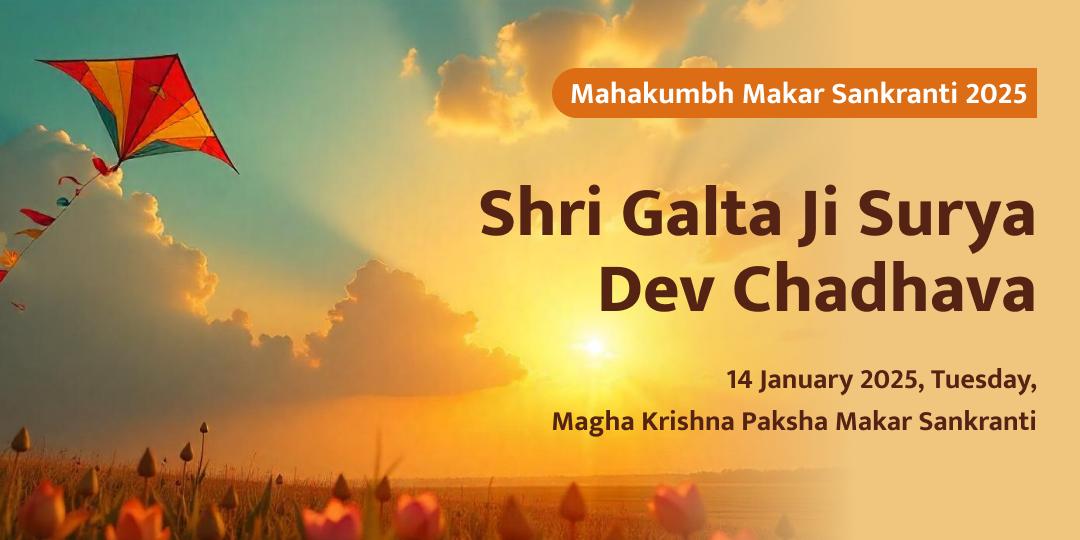 Mahakumbh Makar Sankranti 2025

Shri Galta Ji Surya Dev Chadhava

14 January 2025, Tuesday,
Magha Krishna Paksha Makar Sankranti